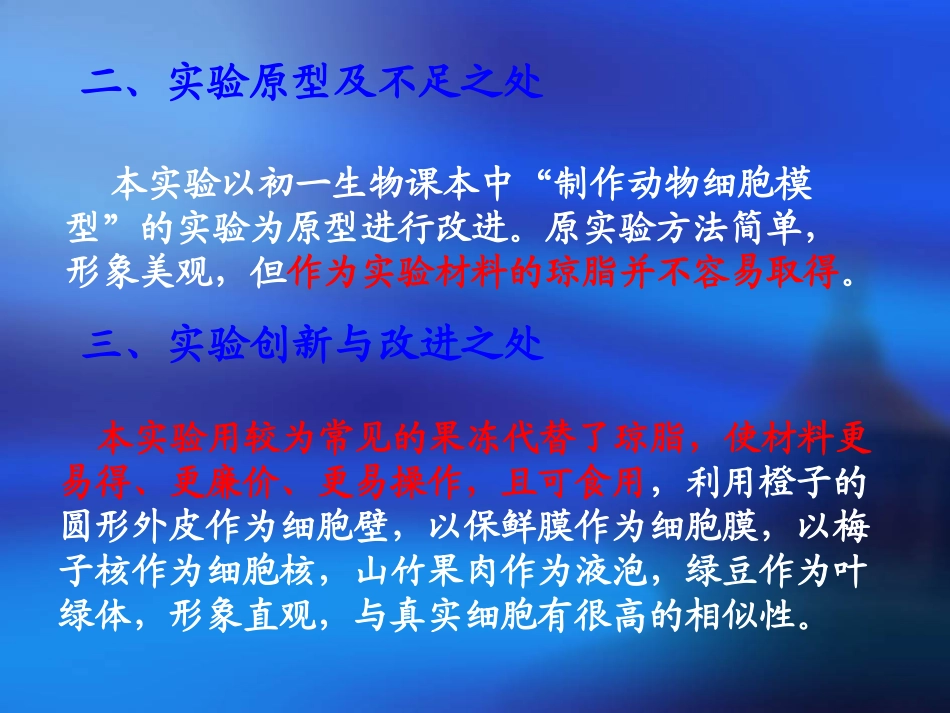 二、实验原型及不足之处

本实验以初一生物课本中“制作动物细胞模型”的实验为原型进行改进。原实验方法简单，形象美观，但作为实验材料的琼脂并不容易取得。

三、实验创新与改进之处

本实验用较为常见的果冻代替了琼脂，使材料更易得、更廉价、更易操作，且可食用，利用橙子的圆形外皮作为细胞壁，以保鲜膜作为细胞膜，以梅子核作为细胞核，山竹果肉作为液泡，绿豆作为叶绿体，形象直观，与真实细胞有很高的相似性。